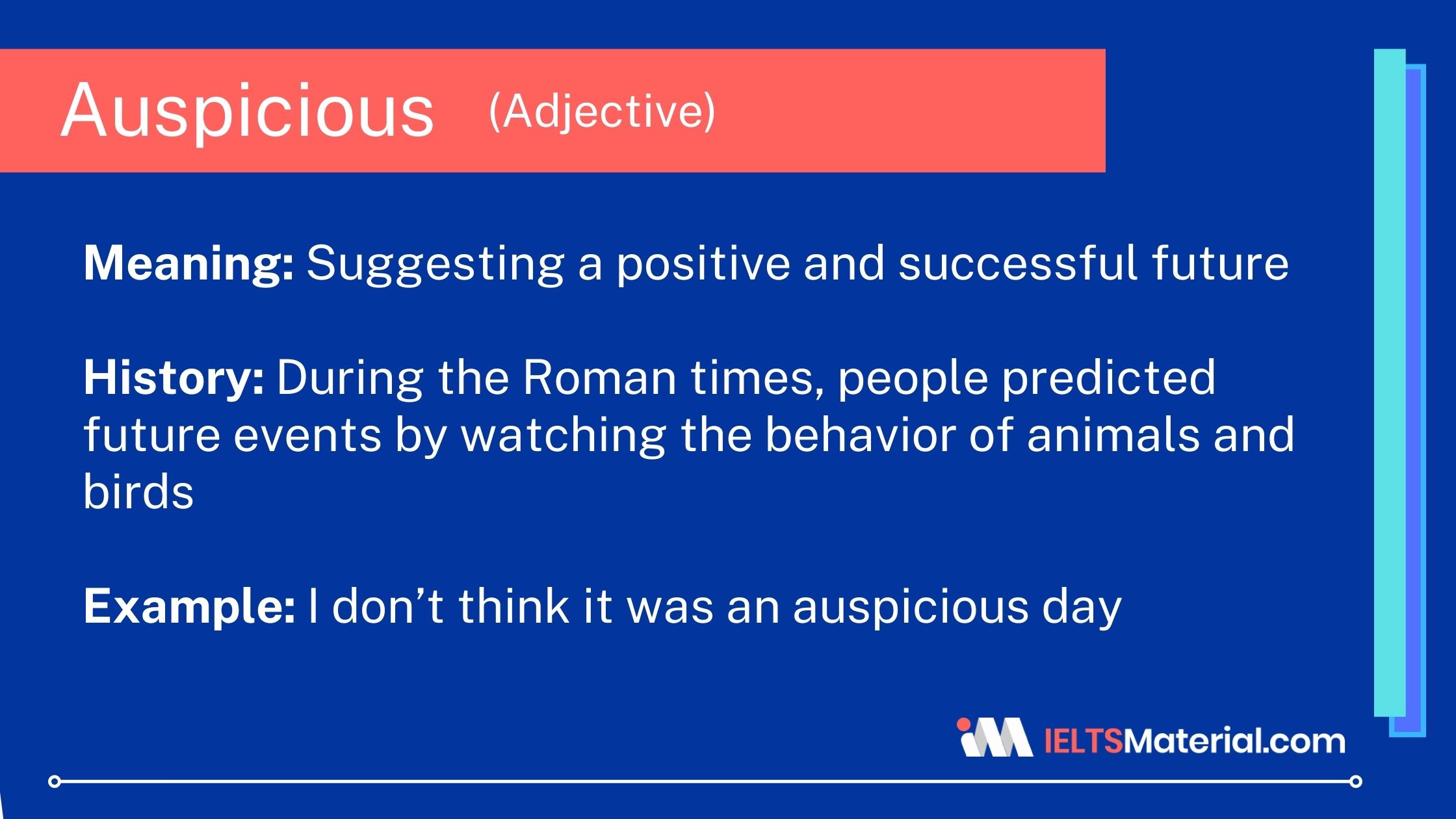 Auspicious (Adjective)

Meaning: Suggesting a positive and successful future

History: During the Roman times, people predicted future events by watching the behavior of animals and birds

Example: I don't think it was an auspicious day

IELTSMaterial.com